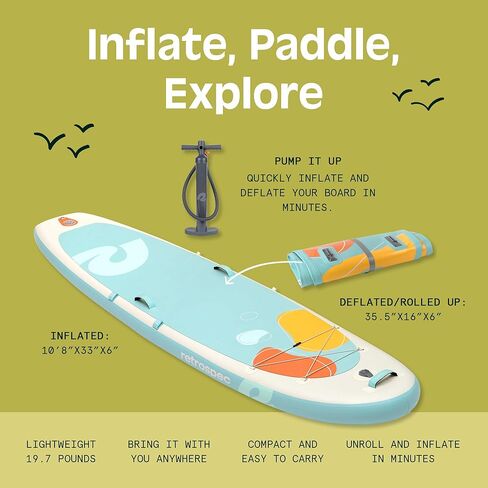 Inflate, Paddle, Explore

PUMP IT UP
QUICKLY INFLATE AND DEFLATE YOUR BOARD IN MINUTES.

DEFLATED/ROLLED UP:
35.5"X16"X6"

INFLATED:
10'8"X33"X6"

retrospec

LIGHTWEIGHT
19.7 POUNDS

BRING IT WITH
YOU ANYWHERE

COMPACT AND
EASY TO CARRY

UNROLL AND INFLATE
IN MINUTES